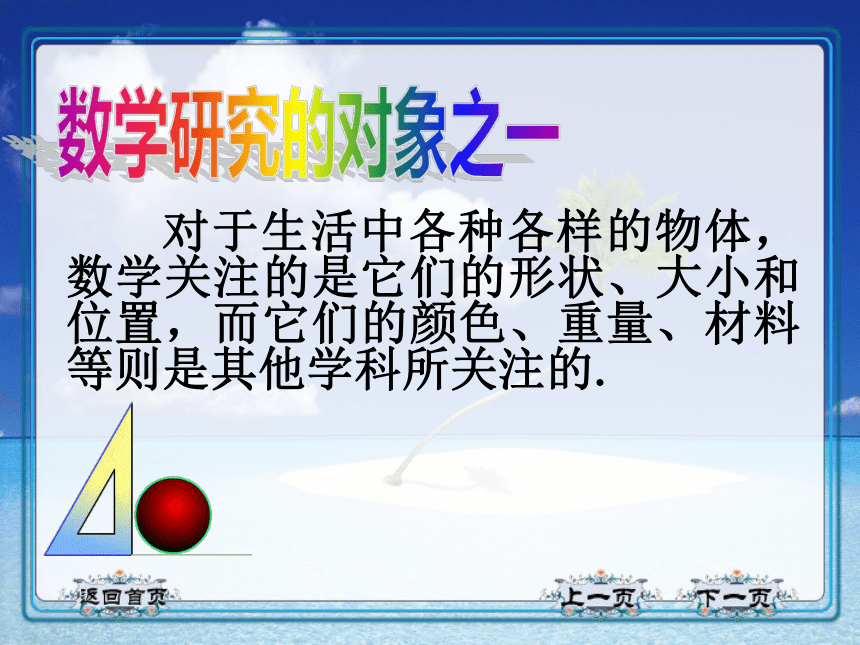 数学研究的对象之一

对于生活中各种各样的物体，数学关注的是它们的形状、大小和位置，而它们的颜色、重量、材料等则是其他学科所关注的.

返回首页

上一页

下一页